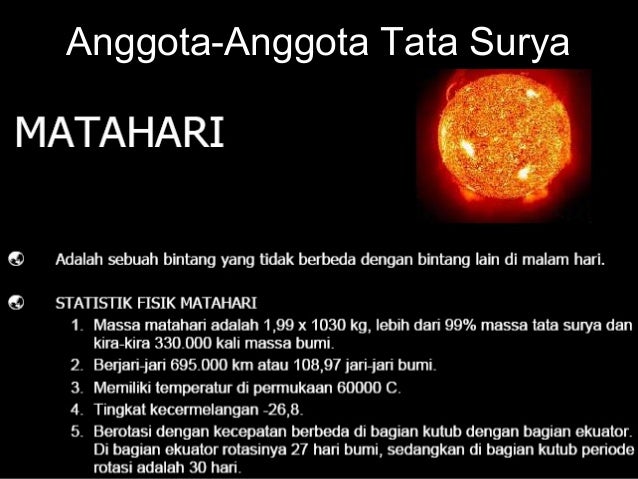 Anggota-Anggota Tata Surya

MATAHARI

Adalah sebuah bintang yang tidak berbeda dengan bintang lain di malam hari.

STATISTIK FISIK MATAHARI

1. Massa matahari adalah 1,99 x 1030 kg, lebih dari 99% massa tata surya dan kira-kira 330.000 kali massa bumi.
2. Berjari-jari 695.000 km atau 108,97 jari-jari bumi.
3. Memiliki temperatur di permukaan 60000 C.
4. Tingkat kecermelangan -26,8.
5. Berotasi dengan kecepatan berbeda di bagian kutub dengan bagian ekuator. Di bagian ekuator rotasinya 27 hari bumi, sedangkan di bagian kutub periode rotasi adalah 30 hari.